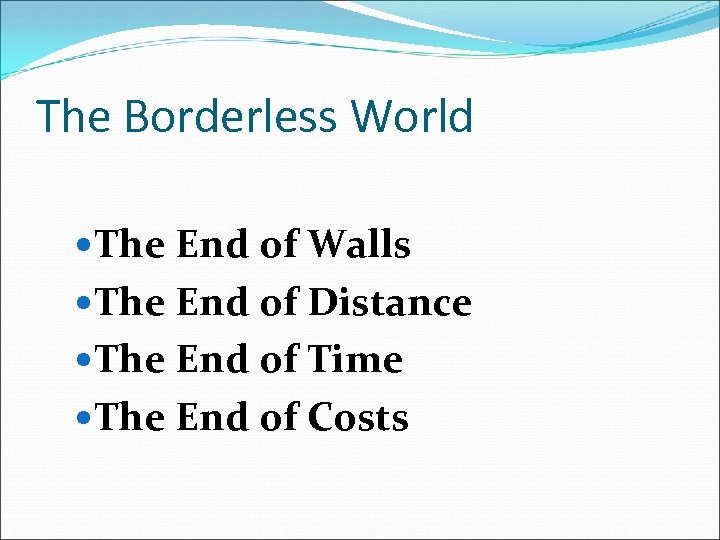 The Borderless World

- The End of Walls
- The End of Distance
- The End of Time
- The End of Costs